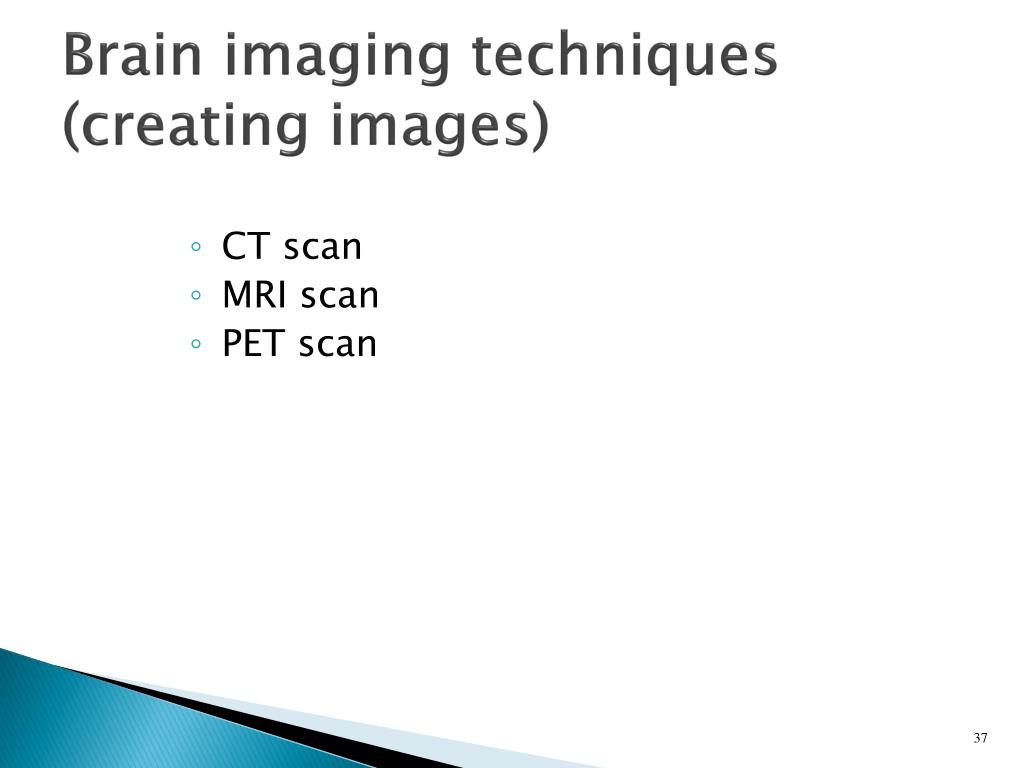 Brain imaging techniques (creating images)

◦ CT scan
◦ MRI scan
◦ PET scan

37